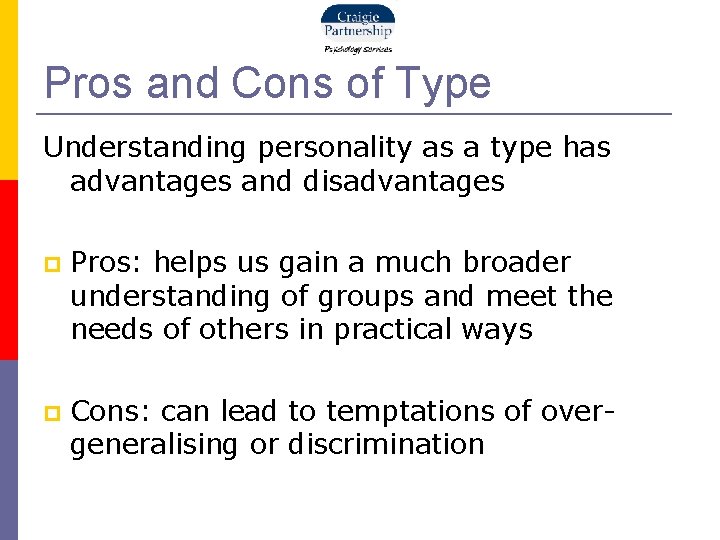 Craigie Partnership
Psychology Services

Pros and Cons of Type

Understanding personality as a type has advantages and disadvantages

Pros: helps us gain a much broader understanding of groups and meet the needs of others in practical ways

Cons: can lead to temptations of over-generalising or discrimination